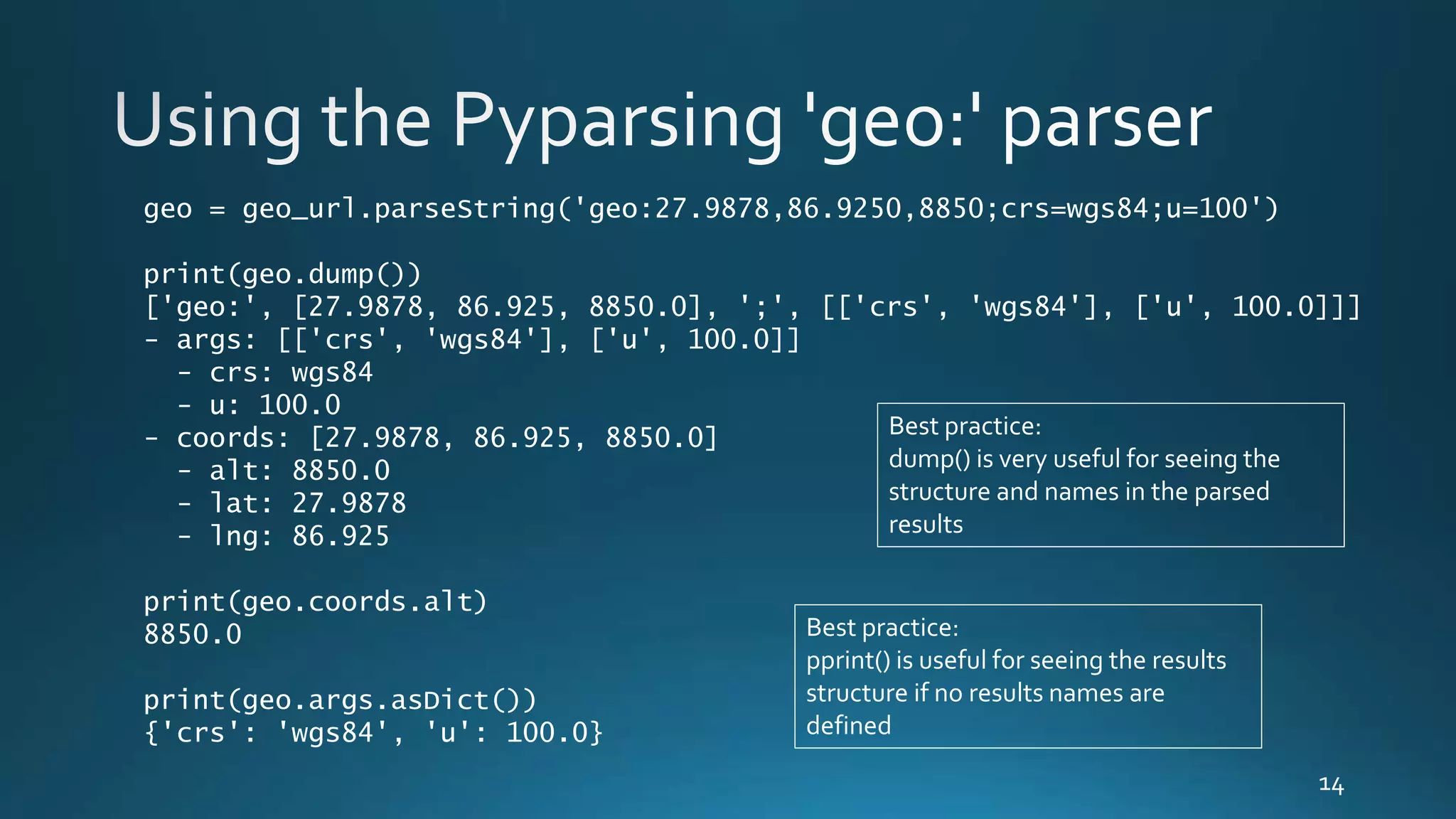 Using the Pyparsing 'geo:' parser

geo = geo_url.parseString('geo:27.9878,86.9250,8850;crs=wgs84;u=100')

print(geo.dump())
['geo:', [27.9878, 86.925, 8850.0], ';', [['crs', 'wgs84'], ['u', 100.0]]]
- args: [['crs', 'wgs84'], ['u', 100.0]]
  - crs: wgs84
  - u: 100.0
- coords: [27.9878, 86.925, 8850.0]
  - alt: 8850.0
  - lat: 27.9878
  - lng: 86.925

print(geo.coords.alt)
8850.0

print(geo.args.asDict())
{'crs': 'wgs84', 'u': 100.0}

Best practice:
dump() is very useful for seeing the structure and names in the parsed results

Best practice:
pprint() is useful for seeing the results structure if no results names are defined

14